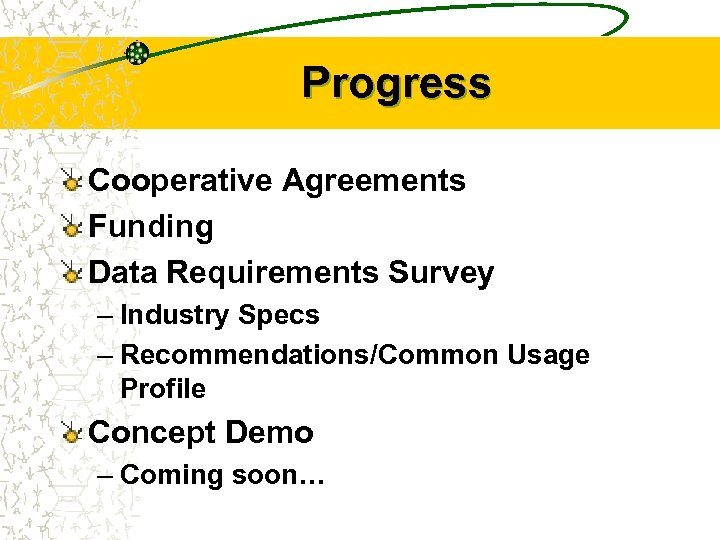 Progress

Cooperative Agreements

Funding

Data Requirements Survey

– Industry Specs

– Recommendations/Common Usage Profile

Concept Demo

– Coming soon…